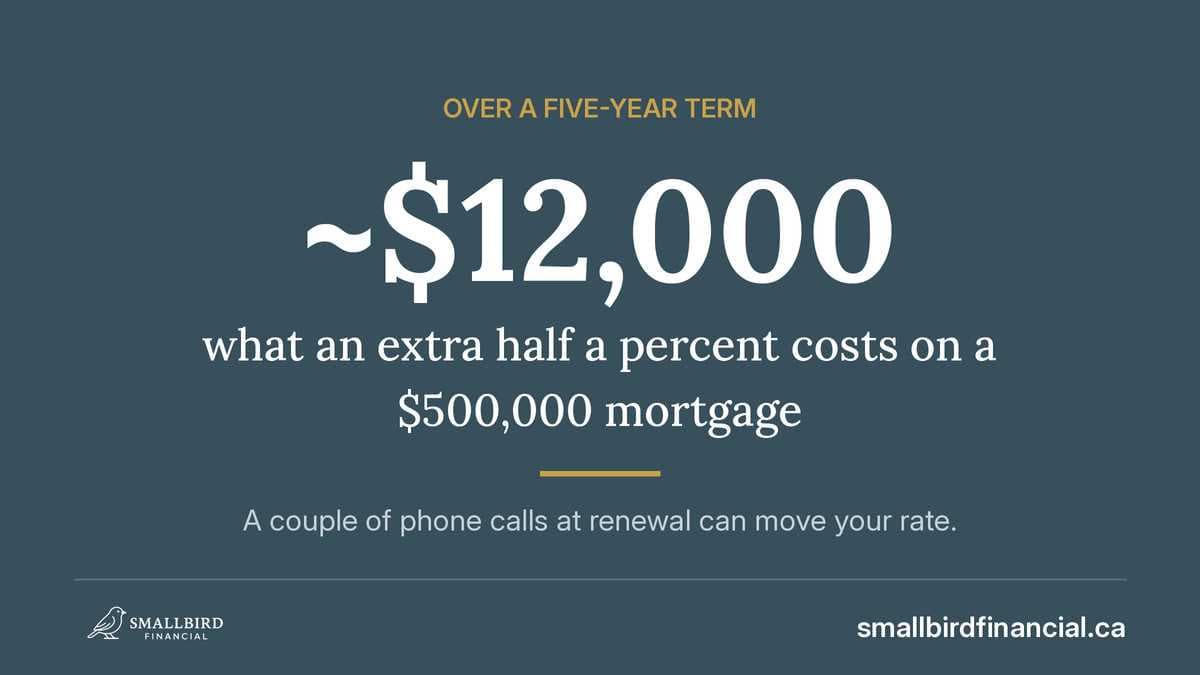 OVER A FIVE-YEAR TERM

~$12,000

what an extra half a percent costs on a $500,000 mortgage

A couple of phone calls at renewal can move your rate.

SMALLBIRD
FINANCIAL

smallbirdfinancial.ca